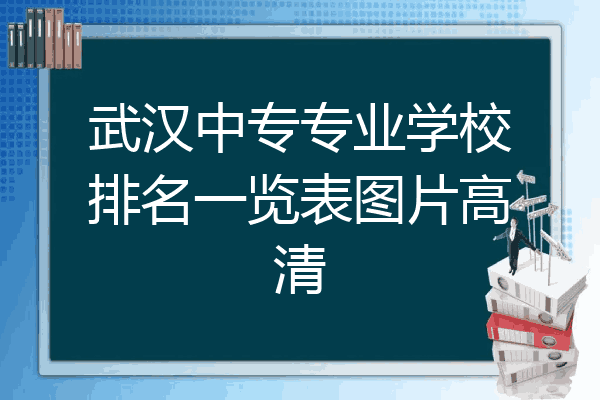 武汉中专专业学校排名一览表图片高清